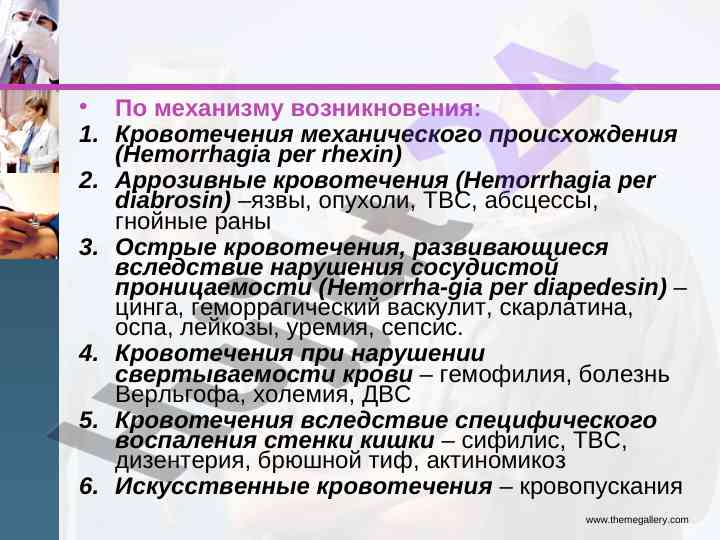 • По механизму возникновения:

1. Кровотечения механического происхождения (Hemorrhagia per rhexin)
2. Аррозивные кровотечения (Hemorrhagia per diabrosin) –язвы, опухоли, ТВС, абсцессы, гнойные раны
3. Острые кровотечения, развивающиеся вследствие нарушения сосудистой проницаемости (Hemorrha-gia per diapedesin) – цинга, геморрагический васкулит, скарлатина, оспа, лейкозы, уремия, сепсис.
4. Кровотечения при нарушении свертываемости крови – гемофилия, болезнь Верльгофа, холемия, ДВС
5. Кровотечения вследствие специфического воспаления стенки кишки – сифилис, ТВС, дизентерия, брюшной тиф, актиномикоз
6. Искусственные кровотечения – кровопускания

www.themegallery.com